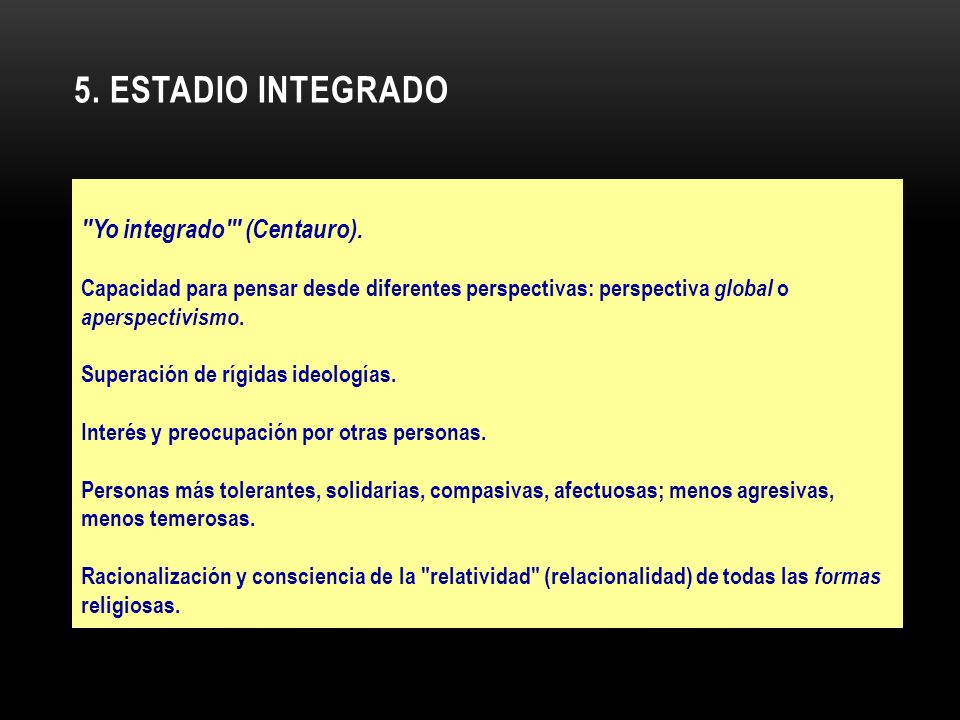 5. ESTADIO INTEGRADO

"Yo integrado'" (Centauro).

Capacidad para pensar desde diferentes perspectivas: perspectiva global o aperspectivismo.

Superación de rígidas ideologías.

Interés y preocupación por otras personas.

Personas más tolerantes, solidarias, compasivas, afectuosas; menos agresivas, menos temerosas.

Racionalización y consciencia de la "relatividad" (relacionalidad) de todas las formas religiosas.